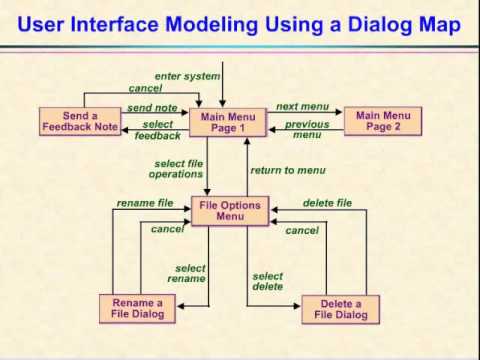 User Interface Modeling Using a Dialog Map

enter system

cancel

Send a Feedback Note

send note

select feedback

Main Menu Page 1

next menu

previous menu

Main Menu Page 2

select file operations

return to menu

rename file

File Options Menu

delete file

cancel

cancel

select rename

select delete

Rename a File Dialog

Delete a File Dialog